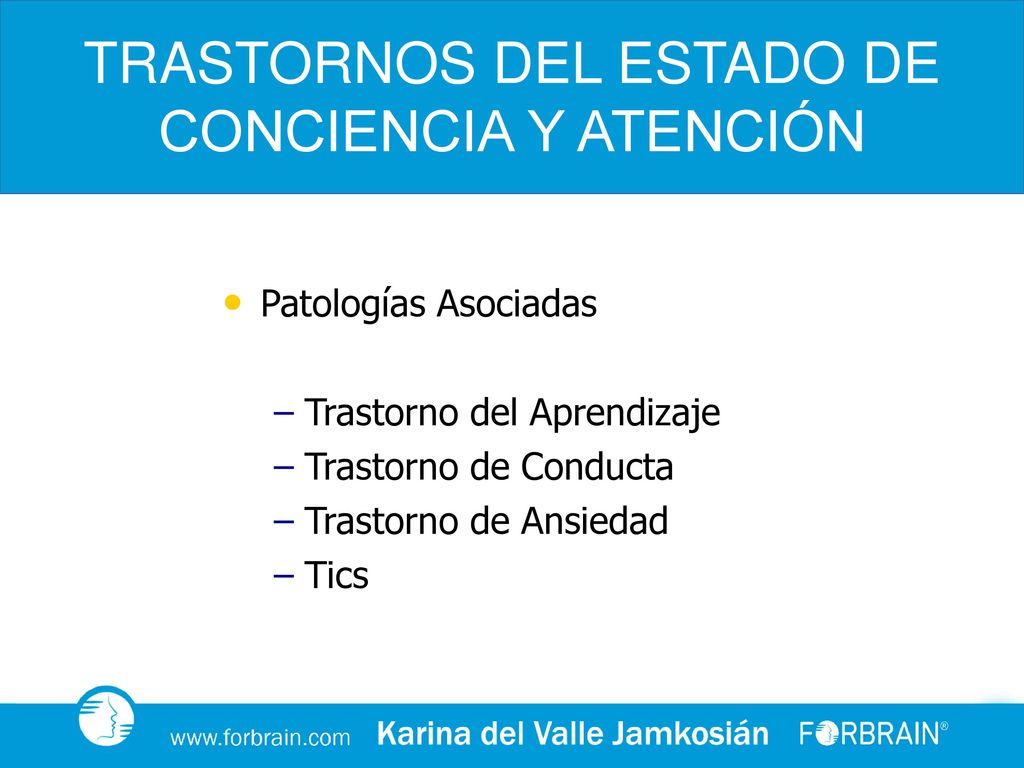 TRASTORNOS DEL ESTADO DE CONCIENCIA Y ATENCIÓN

• Patologías Asociadas

– Trastorno del Aprendizaje
– Trastorno de Conducta
– Trastorno de Ansiedad
– Tics

www.forbrain.com Karina del Valle Jamkosián FORBRAIN®